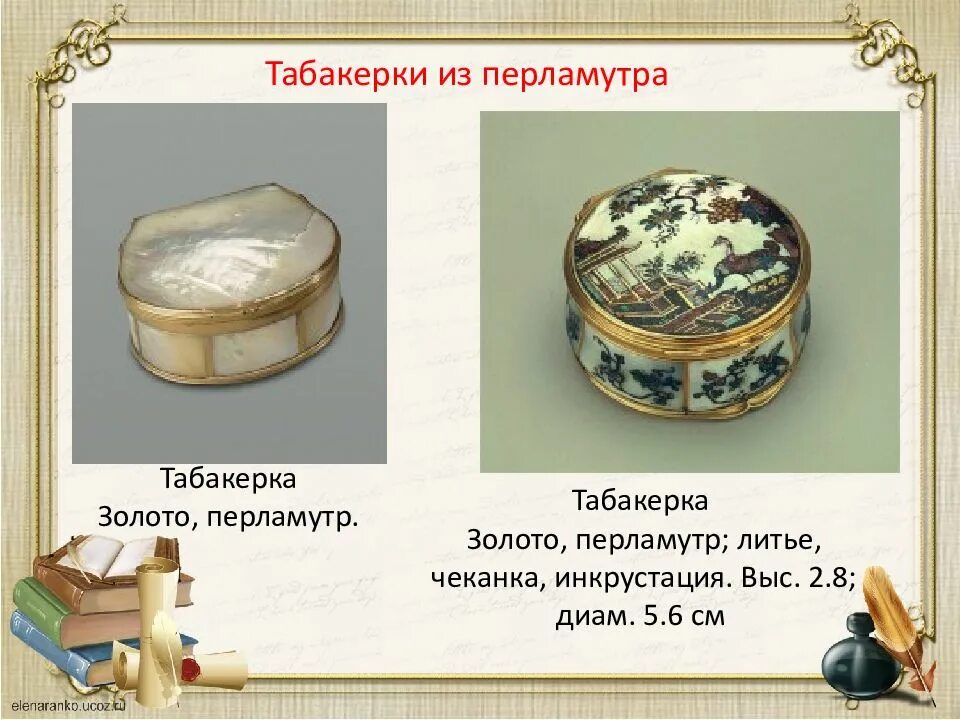 Табакерки из перламутра

Табакерка
Золото, перламутр.

Табакерка
Золото, перламутр; литье, чеканка, инкрустация. Выс. 2.8; диам. 5.6 см

elenaranko.ucoz.ru